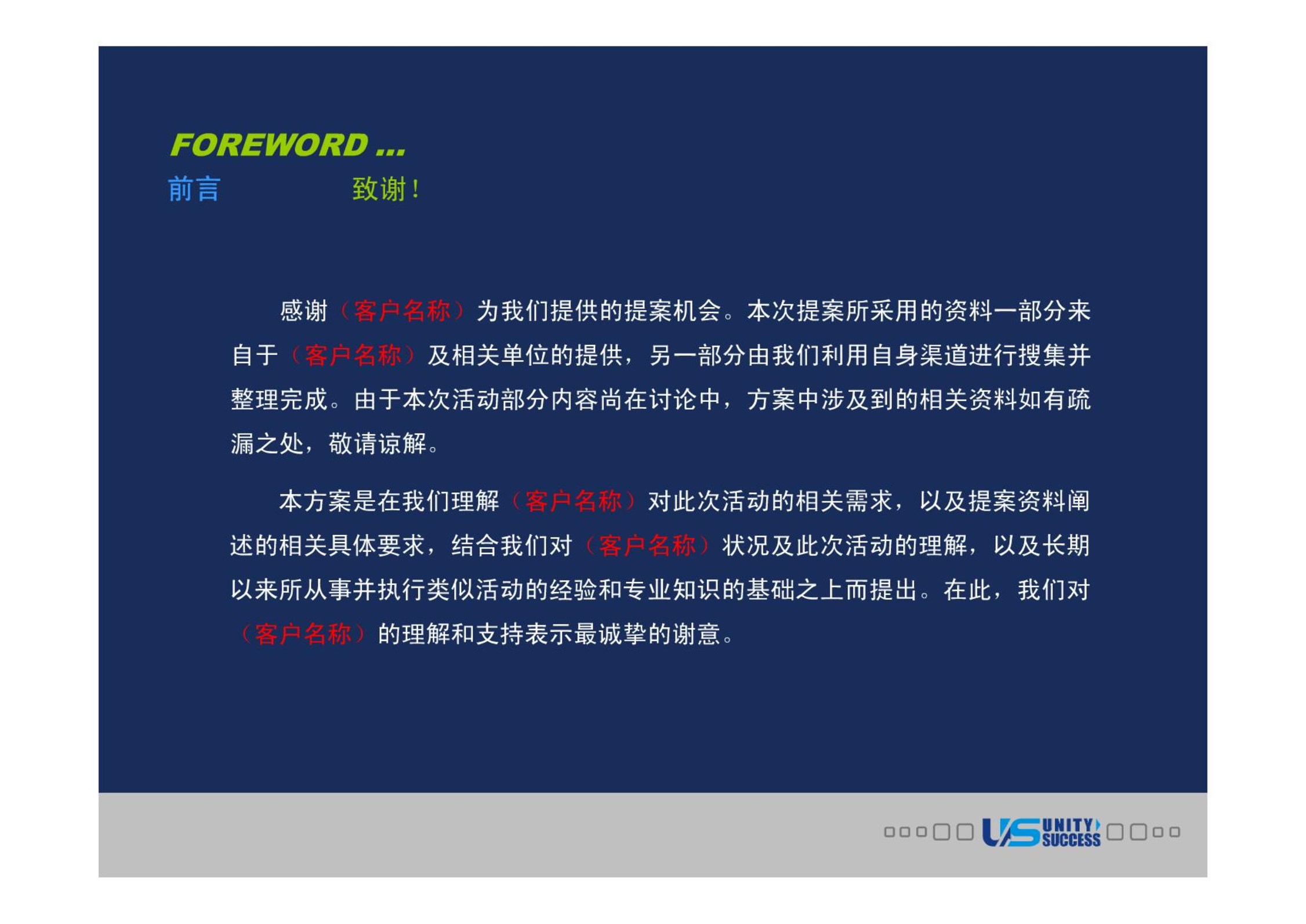 FOREWORD ...

前言 致谢！

感谢（客户名称）为我们提供的提案机会。本次提案所采用的资料一部分来自于（客户名称）及相关单位的提供，另一部分由我们利用自身渠道进行搜集并整理完成。由于本次活动部分内容尚在讨论中，方案中涉及到的相关资料如有疏漏之处，敬请谅解。

本方案是在我们理解（客户名称）对此次活动的相关需求，以及提案资料阐述的相关具体要求，结合我们对（客户名称）状况及此次活动的理解，以及长期以来所从事并执行类似活动的经验和专业知识的基础之上而提出。在此，我们对（客户名称）的理解和支持表示最诚挚的谢意。

US UNITY SUCCESS